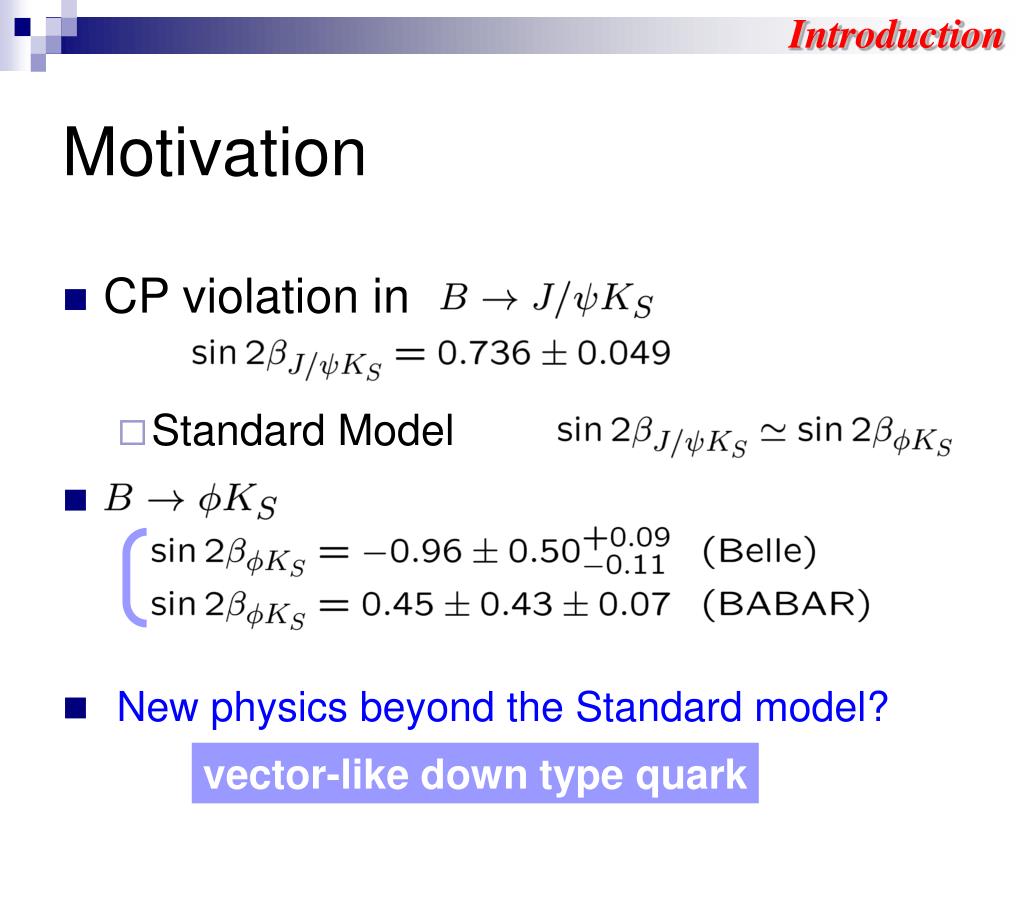 Introduction

Motivation

CP violation in $B \to J/\psi K_S$

$\sin 2\beta_{J/\psi K_S} = 0.736 \pm 0.049$

Standard Model $\sin 2\beta_{J/\psi K_S} \simeq \sin 2\beta_{\phi K_S}$

$B \to \phi K_S$

$\sin 2\beta_{\phi K_S} = -0.96 \pm 0.50^{+0.09}_{-0.11}$ (Belle)

$\sin 2\beta_{\phi K_S} = 0.45 \pm 0.43 \pm 0.07$ (BABAR)

New physics beyond the Standard model?

vector-like down type quark